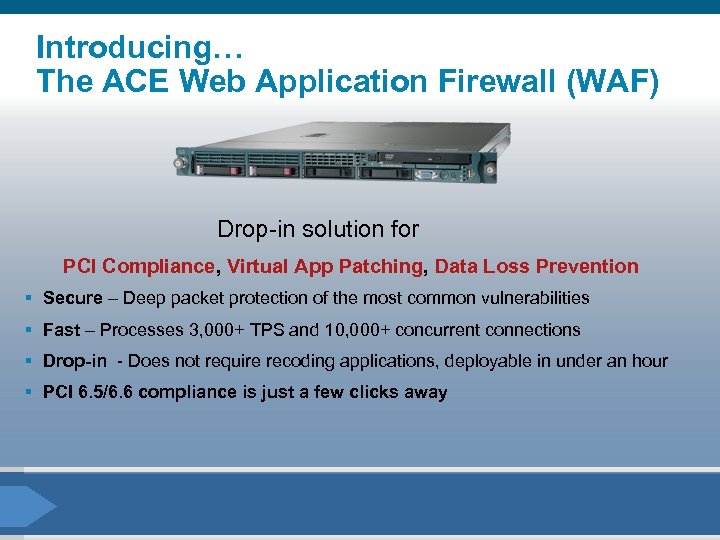 Introducing…
The ACE Web Application Firewall (WAF)

Drop-in solution for

PCI Compliance, Virtual App Patching, Data Loss Prevention

▪ Secure – Deep packet protection of the most common vulnerabilities
▪ Fast – Processes 3,000+ TPS and 10,000+ concurrent connections
▪ Drop-in - Does not require recoding applications, deployable in under an hour
▪ PCI 6.5/6.6 compliance is just a few clicks away